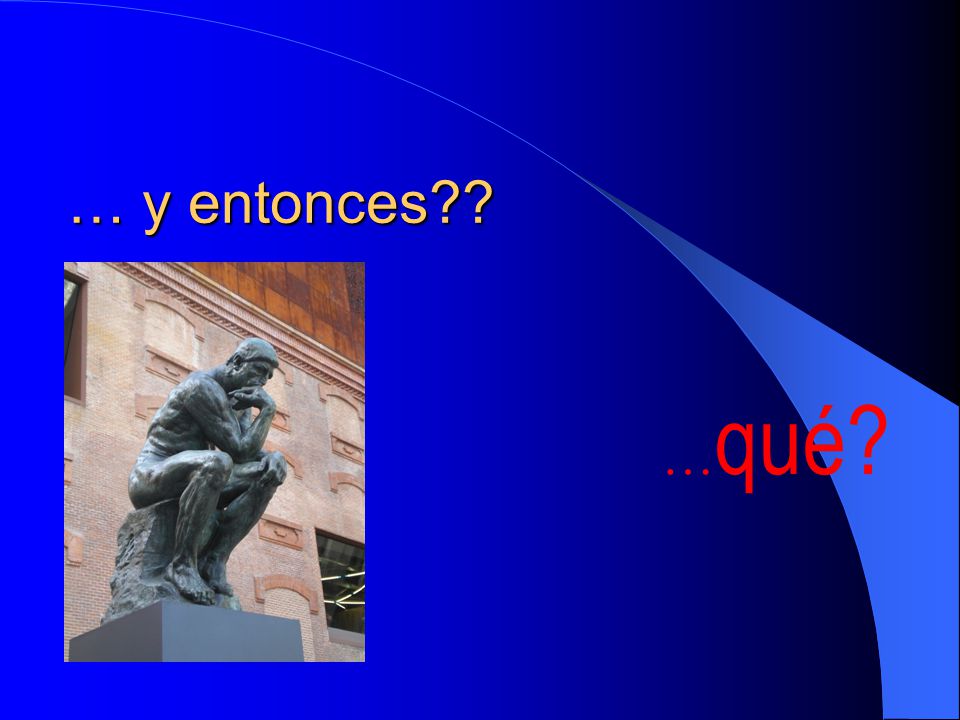 … y entonces??

…qué?